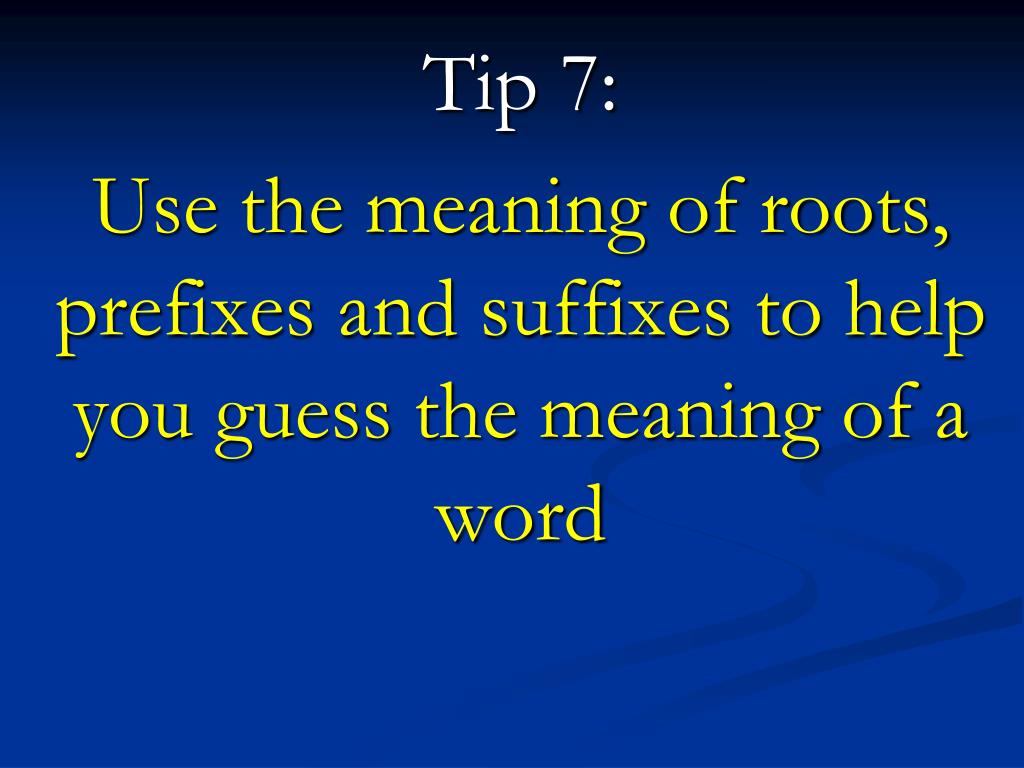 Tip 7:

Use the meaning of roots, prefixes and suffixes to help you guess the meaning of a word